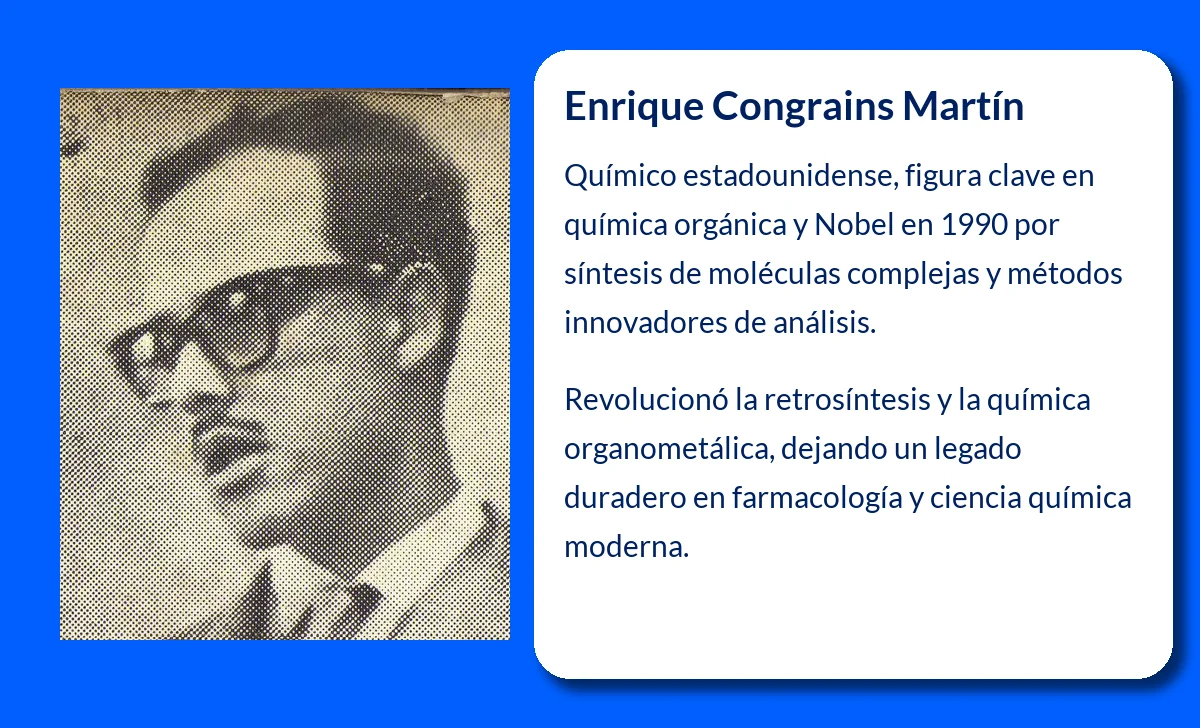 Enrique Congrains Martín

Químico estadounidense, figura clave en química orgánica y Nobel en 1990 por síntesis de moléculas complejas y métodos innovadores de análisis.

Revolucionó la retrosíntesis y la química organometálica, dejando un legado duradero en farmacología y ciencia química moderna.